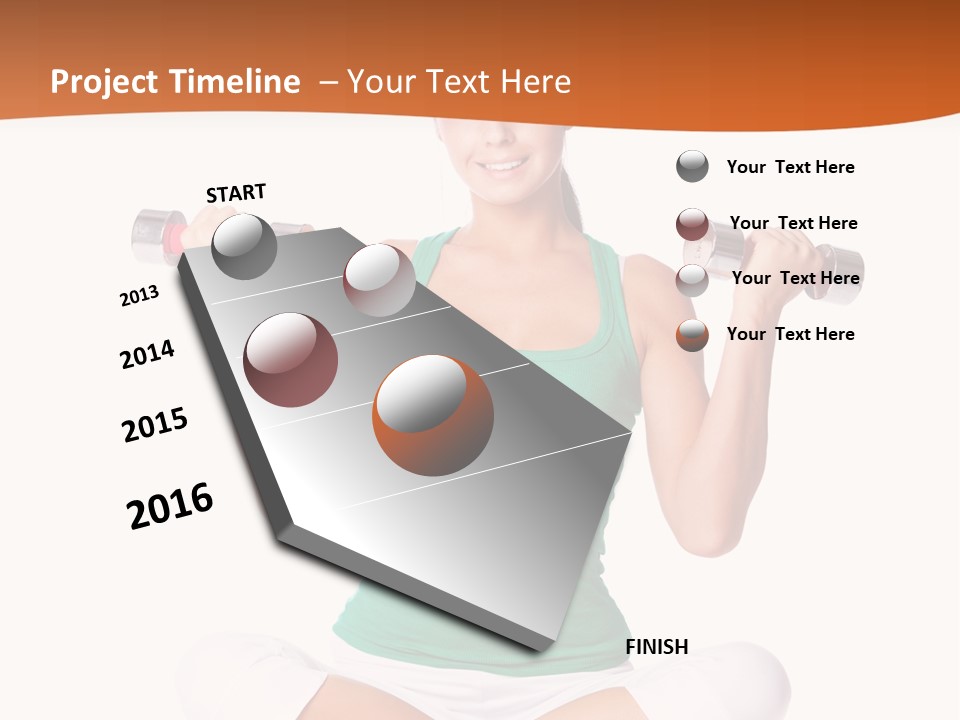 Project Timeline – Your Text Here

START

2013

2014

2015

2016

FINISH

Your Text Here

Your Text Here

Your Text Here

Your Text Here